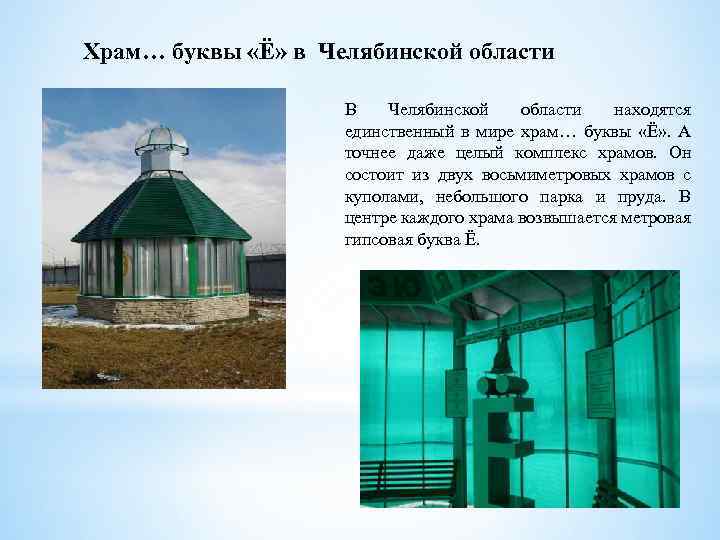 Храм… буквы «Ё» в Челябинской области

В Челябинской области находятся единственный в мире храм… буквы «Ё». А точнее даже целый комплекс храмов. Он состоит из двух восьмиметровых храмов с куполами, небольшого парка и пруда. В центре каждого храма возвышается метровая гипсовая буква Ё.